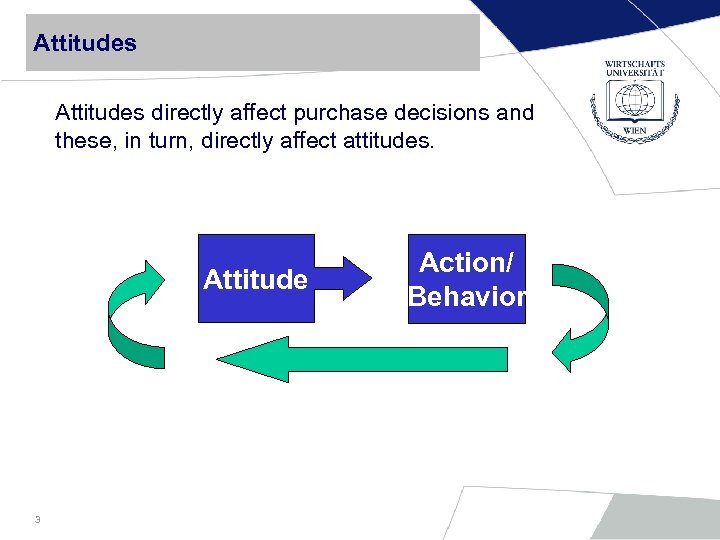 Attitudes

WIRTSCHAFTS UNIVERSITÄT WIEN

Attitudes directly affect purchase decisions and these, in turn, directly affect attitudes.

Attitude

Action/ Behavior

3